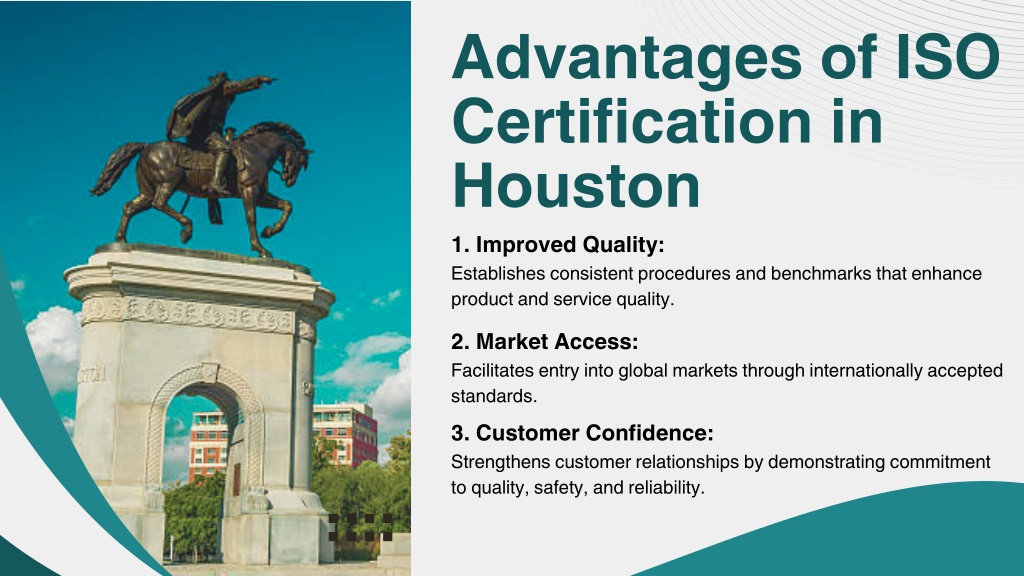 Advantages of ISO Certification in Houston

1. Improved Quality:
Establishes consistent procedures and benchmarks that enhance product and service quality.

2. Market Access:
Facilitates entry into global markets through internationally accepted standards.

3. Customer Confidence:
Strengthens customer relationships by demonstrating commitment to quality, safety, and reliability.